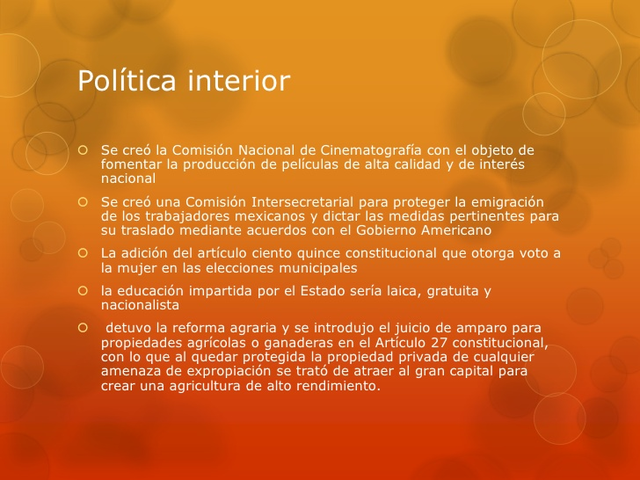 Política interior

Se creó la Comisión Nacional de Cinematografía con el objeto de fomentar la producción de películas de alta calidad y de interés nacional

Se creó una Comisión Intersecretarial para proteger la emigración de los trabajadores mexicanos y dictar las medidas pertinentes para su traslado mediante acuerdos con el Gobierno Americano

La adición del artículo ciento quince constitucional que otorga voto a la mujer en las elecciones municipales

la educación impartida por el Estado sería laica, gratuita y nacionalista

detuvo la reforma agraria y se introdujo el juicio de amparo para propiedades agrícolas o ganaderas en el Artículo 27 constitucional, con lo que al quedar protegida la propiedad privada de cualquier amenaza de expropiación se trató de atraer al gran capital para crear una agricultura de alto rendimiento.